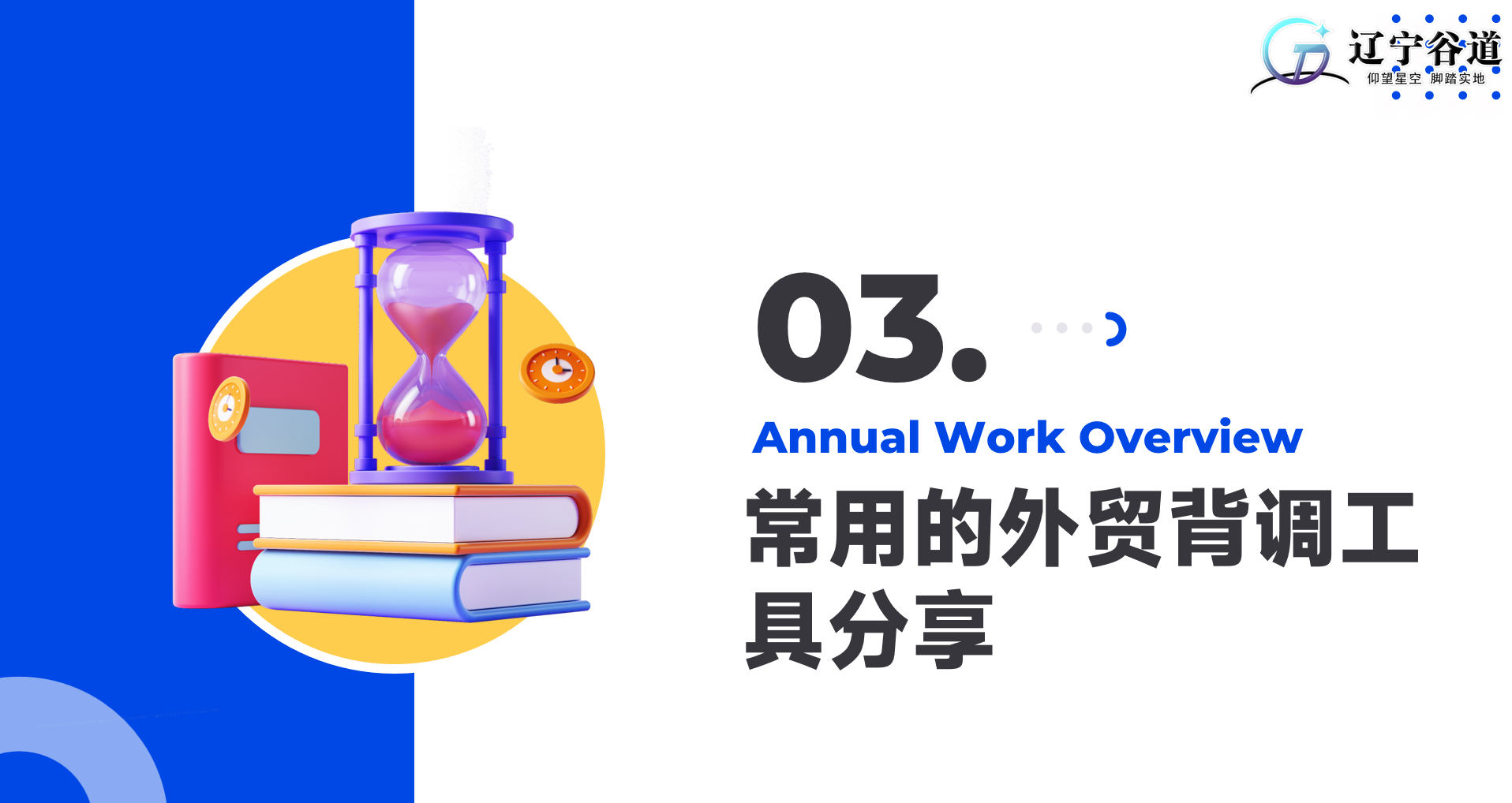 辽宁谷道
仰望星空 脚踏实地

03.

Annual Work Overview

常用的外贸背调工具分享